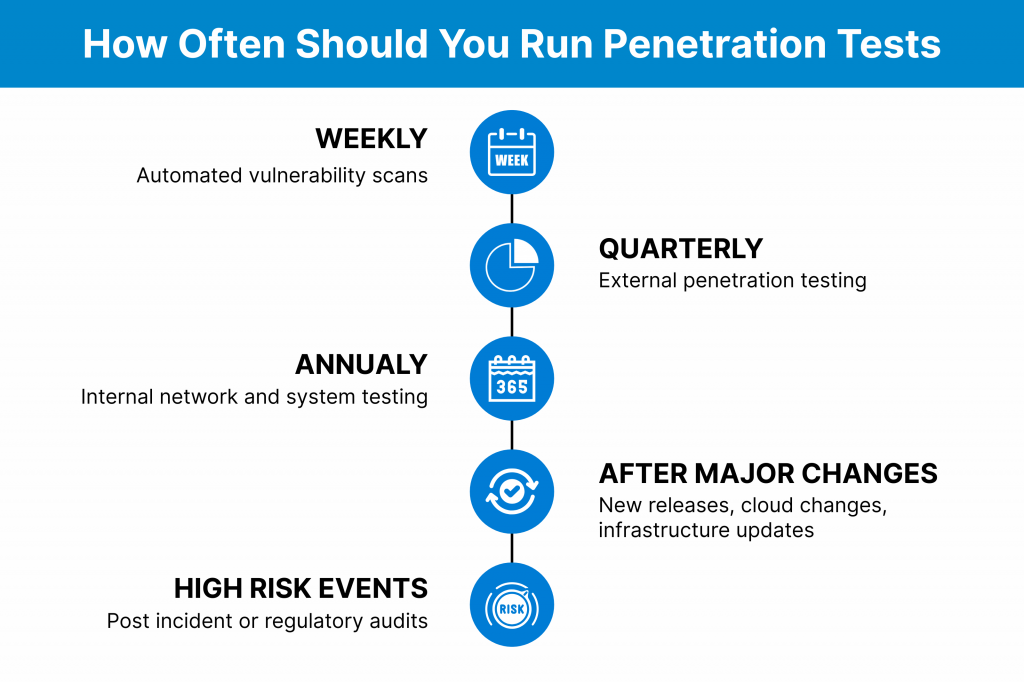 How Often Should You Run Penetration Tests

WEEKLY
Automated vulnerability scans

WEEK

QUARTERLY
External penetration testing

ANNUALY
Internal network and system testing

365

AFTER MAJOR CHANGES
New releases, cloud changes, infrastructure updates

HIGH RISK EVENTS
Post incident or regulatory audits

RISK